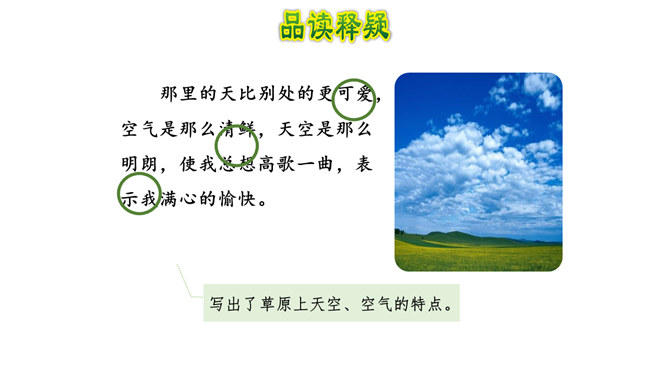 品读释疑

那里的天比别处的更可爱，空气是那么清鲜，天空是那么明朗，使我总想高歌一曲，表示我满心的愉快。

写出了草原上天空、空气的特点。